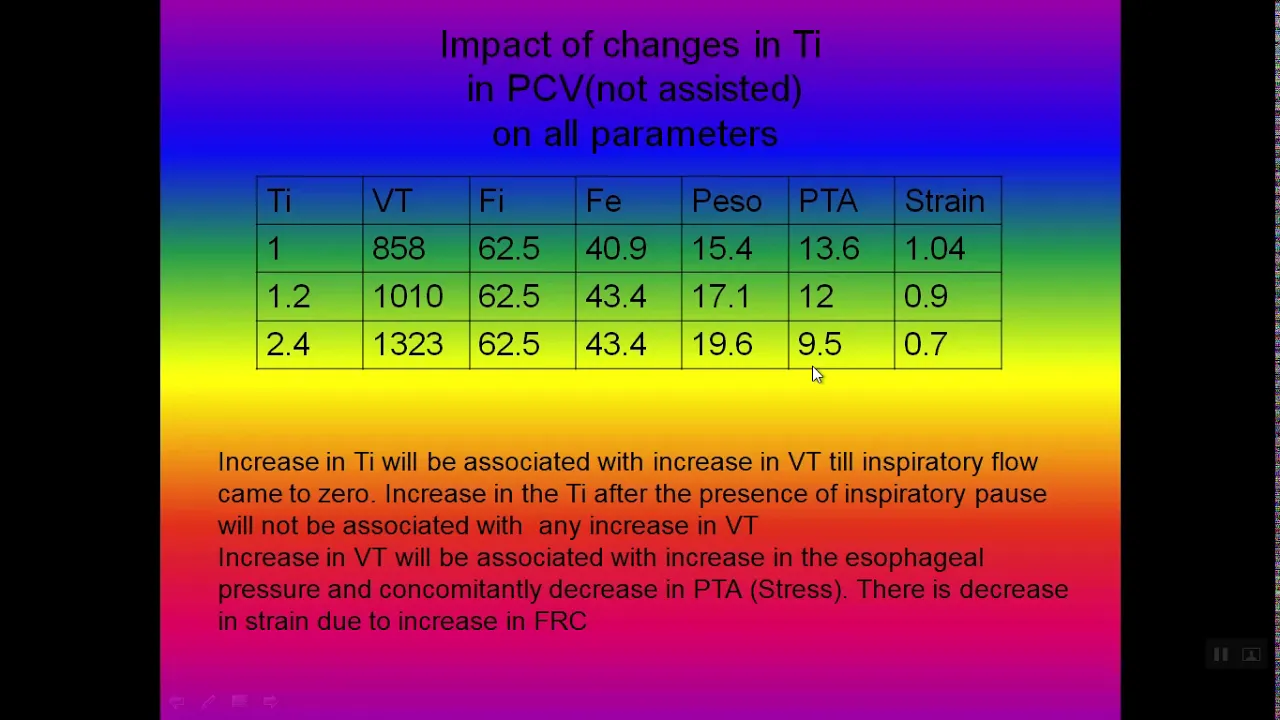 Impact of changes in Ti
in PCV(not assisted)
on all parameters

| Ti | VT | Fi | Fe | Peso | PTA | Strain |
|---|---|---|---|---|---|---|
| 1 | 858 | 62.5 | 40.9 | 15.4 | 13.6 | 1.04 |
| 1.2 | 1010 | 62.5 | 43.4 | 17.1 | 12 | 0.9 |
| 2.4 | 1323 | 62.5 | 43.4 | 19.6 | 9.5 | 0.7 |

Increase in Ti will be associated with increase in VT till inspiratory flow came to zero. Increase in the Ti after the presence of inspiratory pause will not be associated with any increase in VT
Increase in VT will be associated with increase in the esophageal pressure and concomitantly decrease in PTA (Stress). There is decrease in strain due to increase in FRC